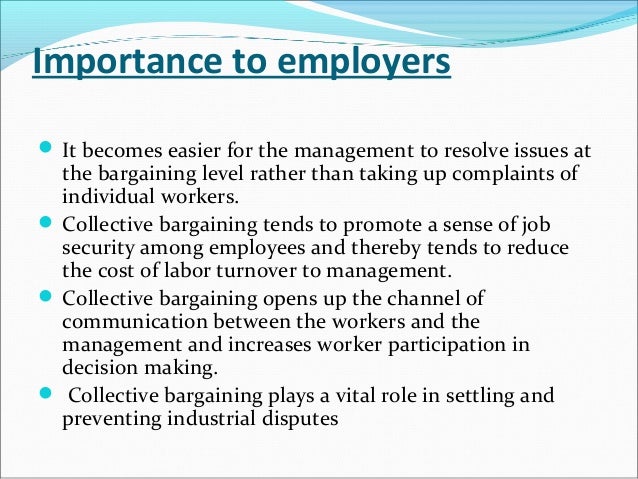 Importance to employers

- It becomes easier for the management to resolve issues at the bargaining level rather than taking up complaints of individual workers.
- Collective bargaining tends to promote a sense of job security among employees and thereby tends to reduce the cost of labor turnover to management.
- Collective bargaining opens up the channel of communication between the workers and the management and increases worker participation in decision making.
- Collective bargaining plays a vital role in settling and preventing industrial disputes